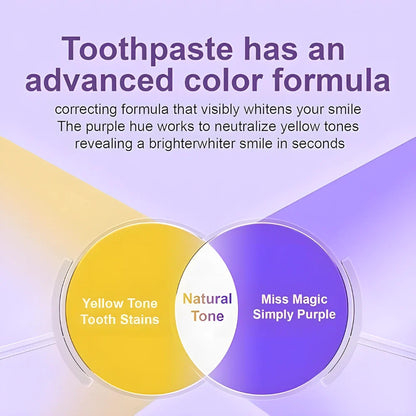 Toothpaste has an advanced color formula

correcting formula that visibly whitens your smile
The purple hue works to neutralize yellow tones
revealing a brighterwhiter smile in seconds

Yellow Tone Tooth Stains

Natural Tone

Miss Magic Simply Purple